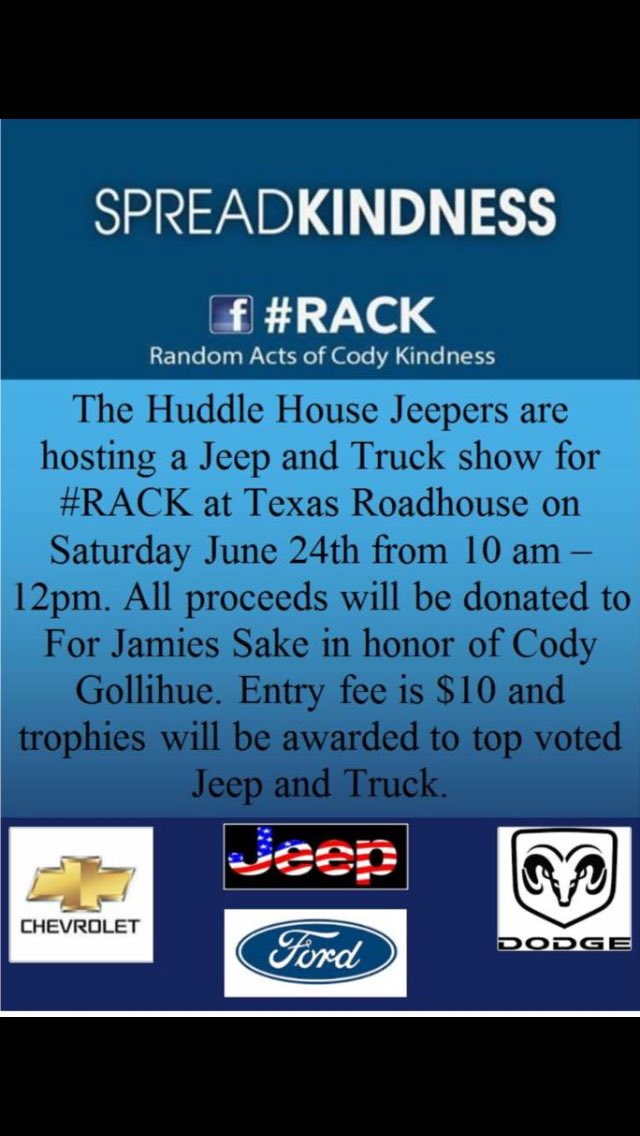 SPREADKINDNESS

f #RACK
Random Acts of Cody Kindness

The Huddle House Jeepers are hosting a Jeep and Truck show for #RACK at Texas Roadhouse on Saturday June 24th from 10 am – 12pm. All proceeds will be donated to For Jamies Sake in honor of Cody Gollihue. Entry fee is $10 and trophies will be awarded to top voted Jeep and Truck.

CHEVROLET

Jeep

Ford

DODGE